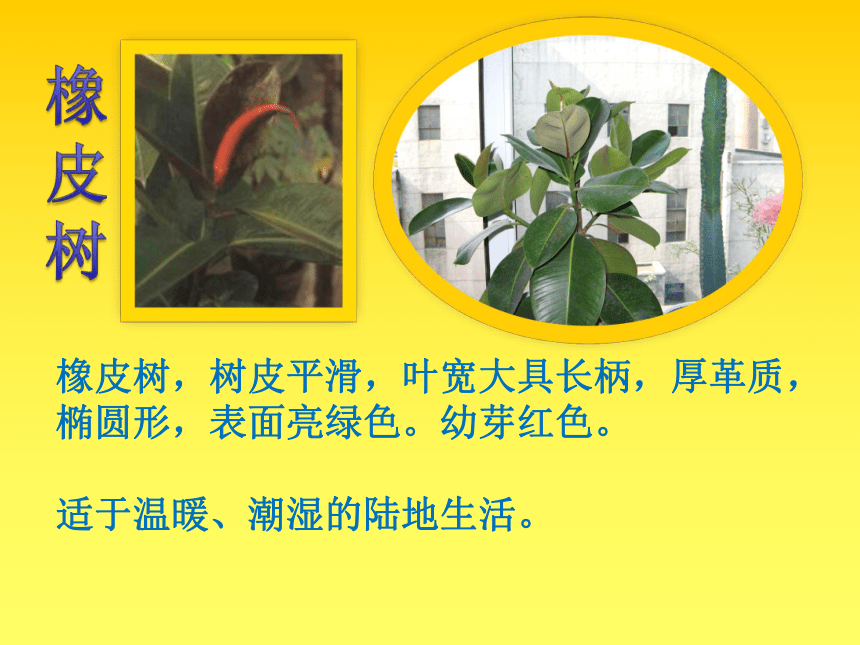 橡皮树

橡皮树，树皮平滑，叶宽大具长柄，厚革质，椭圆形，表面亮绿色。幼芽红色。

适于温暖、潮湿的陆地生活。